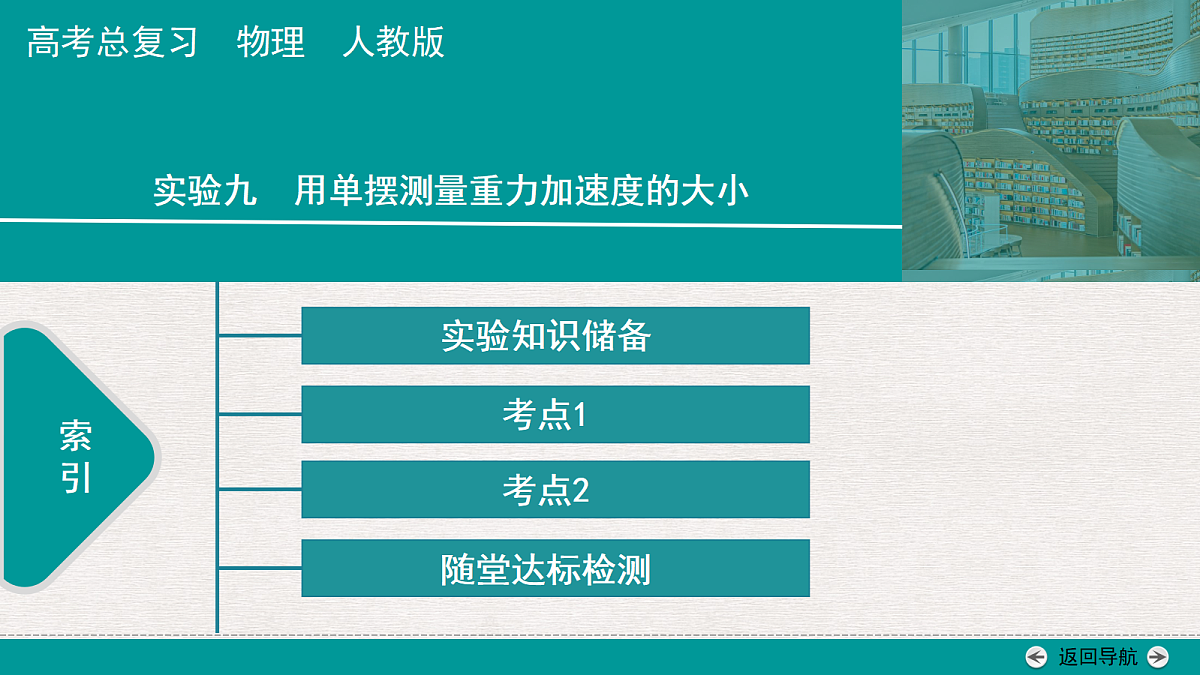 高考总复习　物理　人教版

实验九　用单摆测量重力加速度的大小

索引

实验知识储备

考点1

考点2

随堂达标检测

返回导航